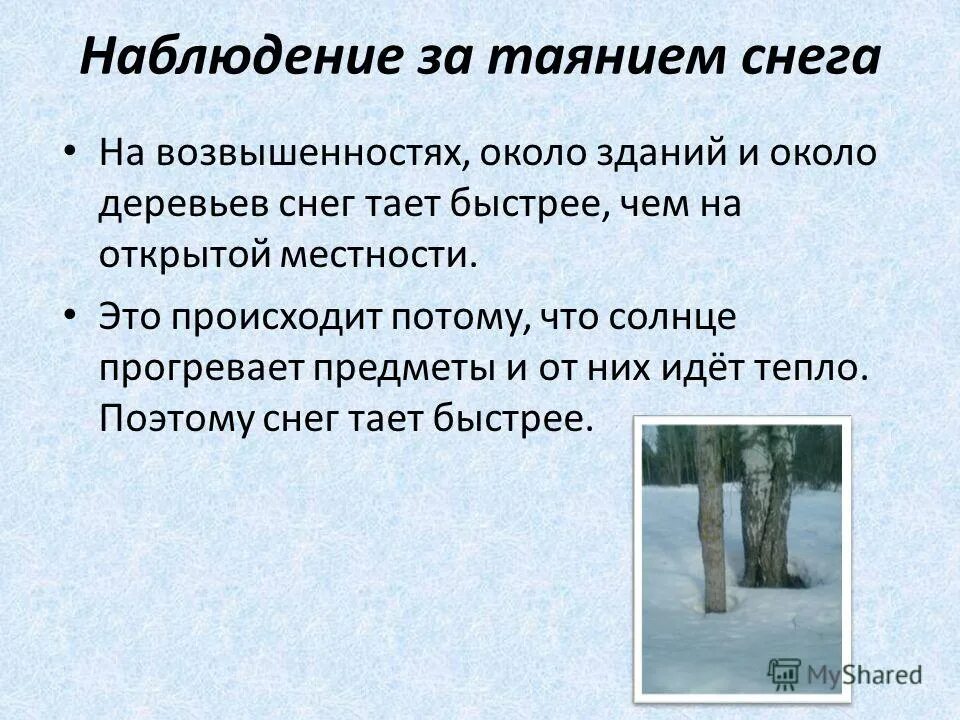 Наблюдение за таянием снега

• На возвышенностях, около зданий и около деревьев снег тает быстрее, чем на открытой местности.

• Это происходит потому, что солнце прогревает предметы и от них идёт тепло. Поэтому снег тает быстрее.

MyShared